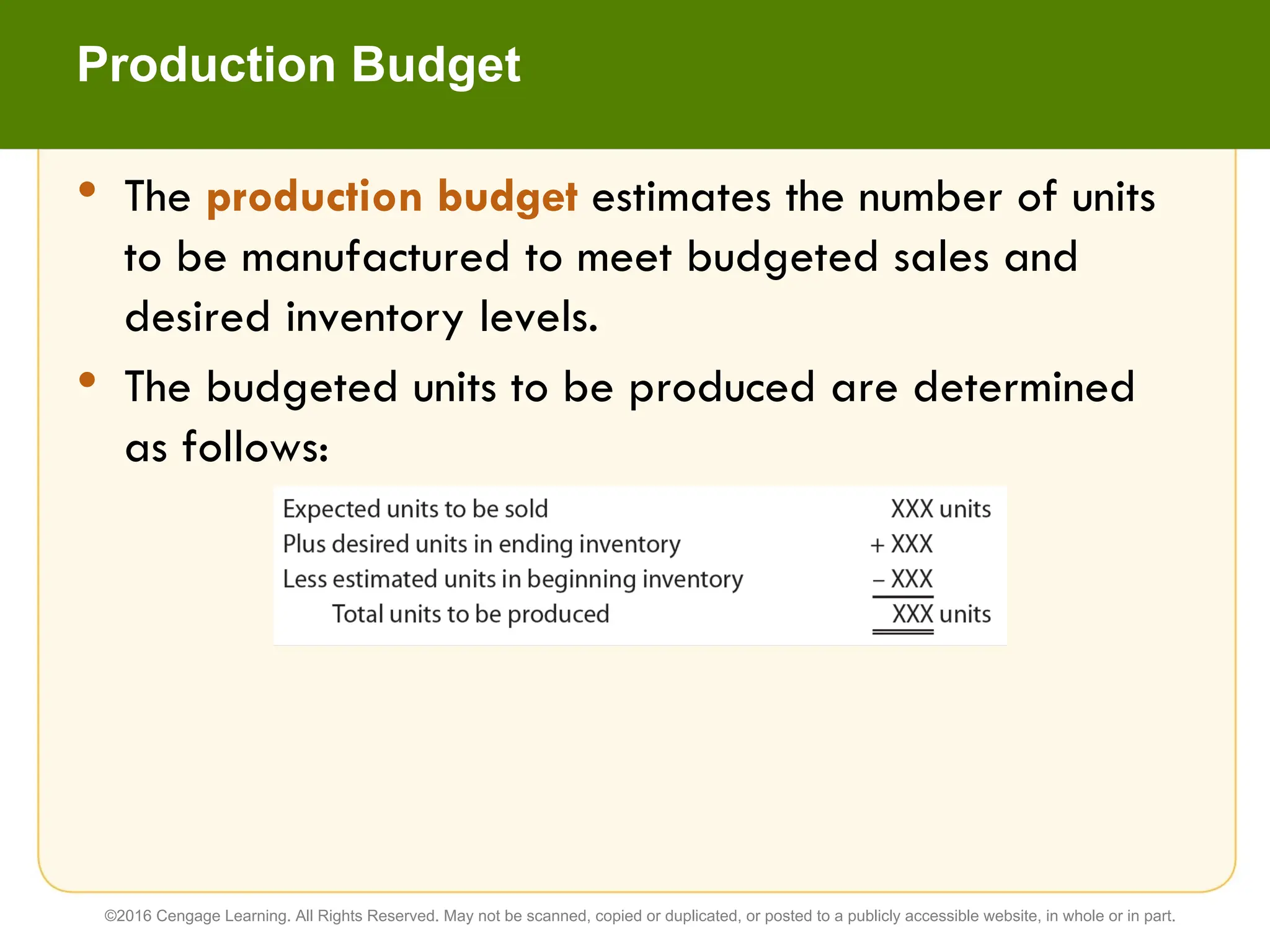 Production Budget

• The production budget estimates the number of units to be manufactured to meet budgeted sales and desired inventory levels.

• The budgeted units to be produced are determined as follows:

| | |
|---|---|
| Expected units to be sold | XXX units |
| Plus desired units in ending inventory | + XXX |
| Less estimated units in beginning inventory | – XXX |
| Total units to be produced | XXX units |

©2016 Cengage Learning. All Rights Reserved. May not be scanned, copied or duplicated, or posted to a publicly accessible website, in whole or in part.